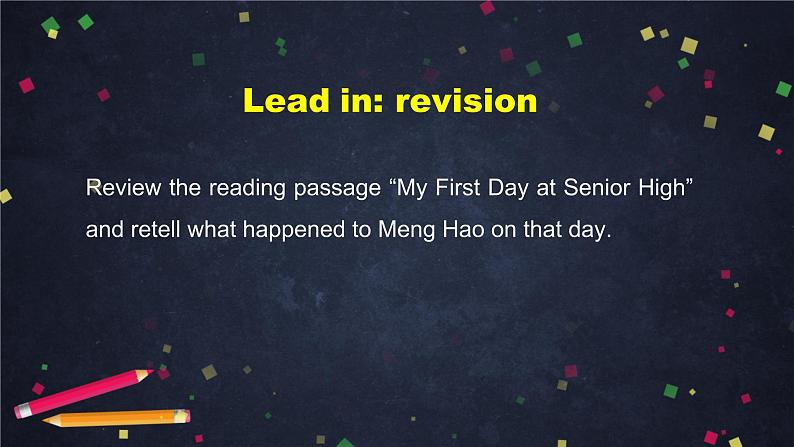 Lead in: revision

Review the reading passage “My First Day at Senior High” and retell what happened to Meng Hao on that day.